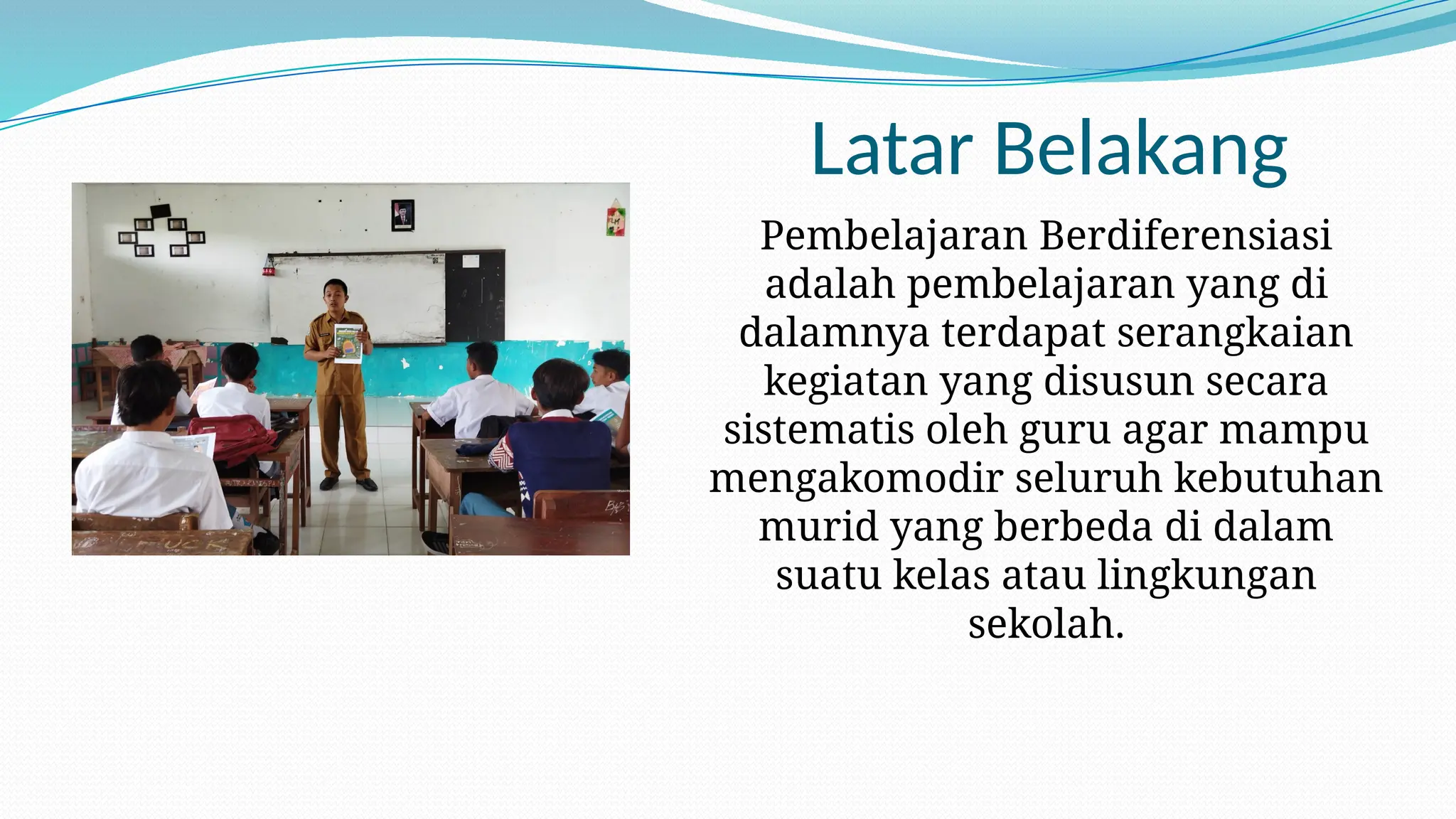 Latar Belakang

Pembelajaran Berdiferensiasi adalah pembelajaran yang di dalamnya terdapat serangkaian kegiatan yang disusun secara sistematis oleh guru agar mampu mengakomodir seluruh kebutuhan murid yang berbeda di dalam suatu kelas atau lingkungan sekolah.